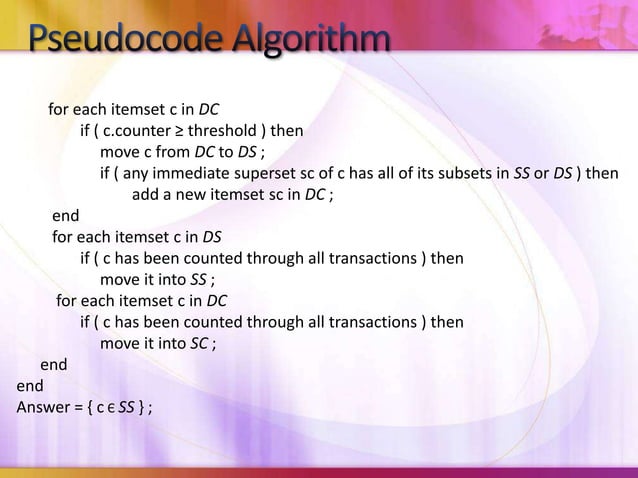 Pseudocode Algorithm

for each itemset c in DC
if ( c.counter ≥ threshold ) then
move c from DC to DS ;
if ( any immediate superset sc of c has all of its subsets in SS or DS ) then
add a new itemset sc in DC ;
end
for each itemset c in DS
if ( c has been counted through all transactions ) then
move it into SS ;
for each itemset c in DC
if ( c has been counted through all transactions ) then
move it into SC ;
end
end
Answer = { c ∈ SS } ;